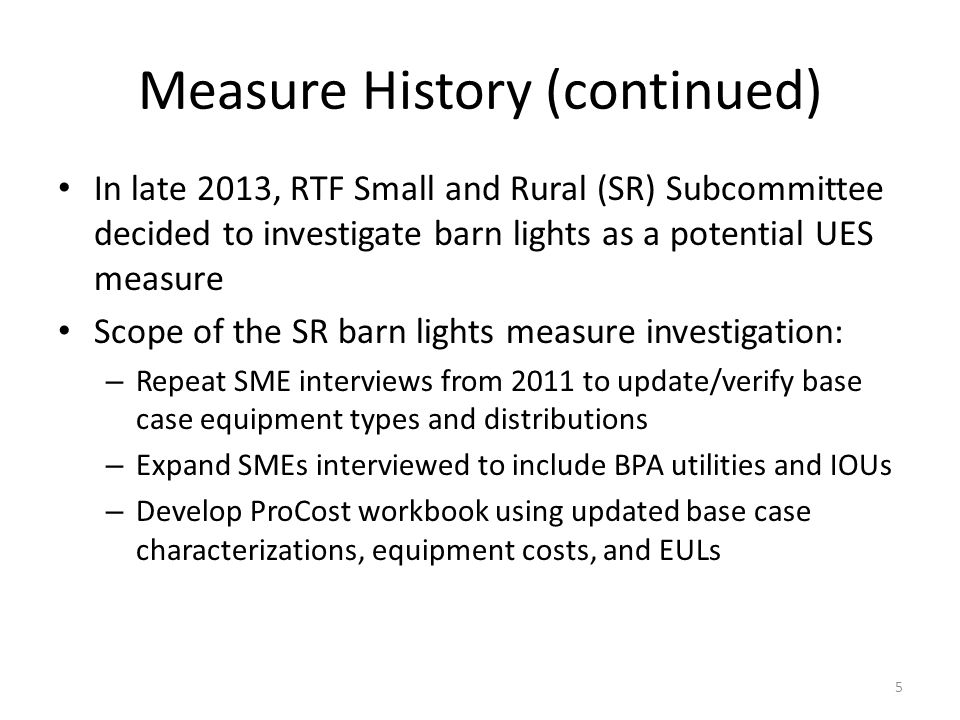 Measure History (continued)

• In late 2013, RTF Small and Rural (SR) Subcommittee decided to investigate barn lights as a potential UES measure

• Scope of the SR barn lights measure investigation:
– Repeat SME interviews from 2011 to update/verify base case equipment types and distributions
– Expand SMEs interviewed to include BPA utilities and IOUs
– Develop ProCost workbook using updated base case characterizations, equipment costs, and EULs

5